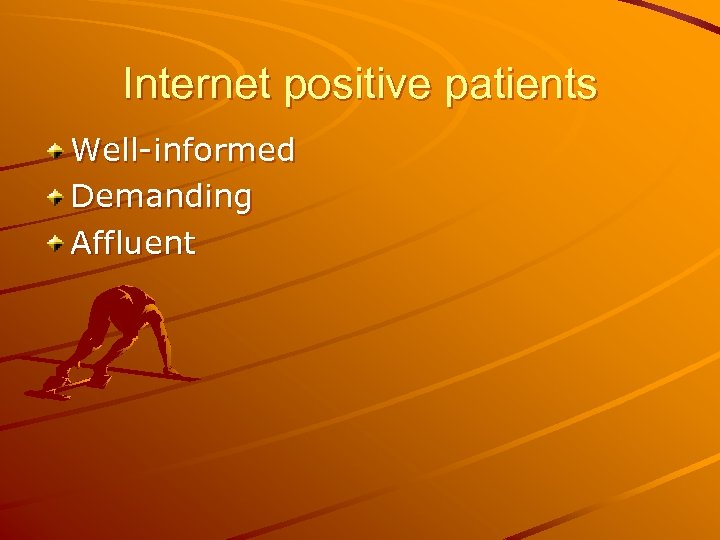 Internet positive patients

Well-informed
Demanding
Affluent